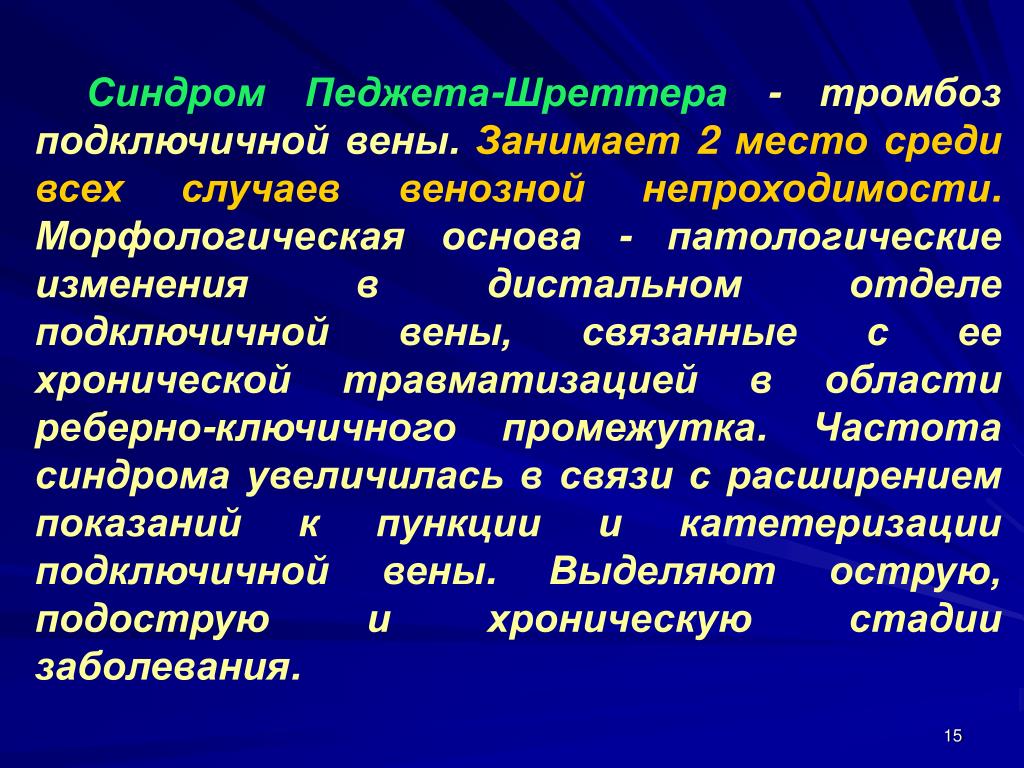 Синдром Педжета-Шреттера - тромбоз подключичной вены. Занимает 2 место среди всех случаев венозной непроходимости. Морфологическая основа - патологические изменения в дистальном отделе подключичной вены, связанные с ее хронической травматизацией в области реберно-ключичного промежутка. Частота синдрома увеличилась в связи с расширением показаний к пункции и катетеризации подключичной вены. Выделяют острую, подострую и хроническую стадии заболевания.

15